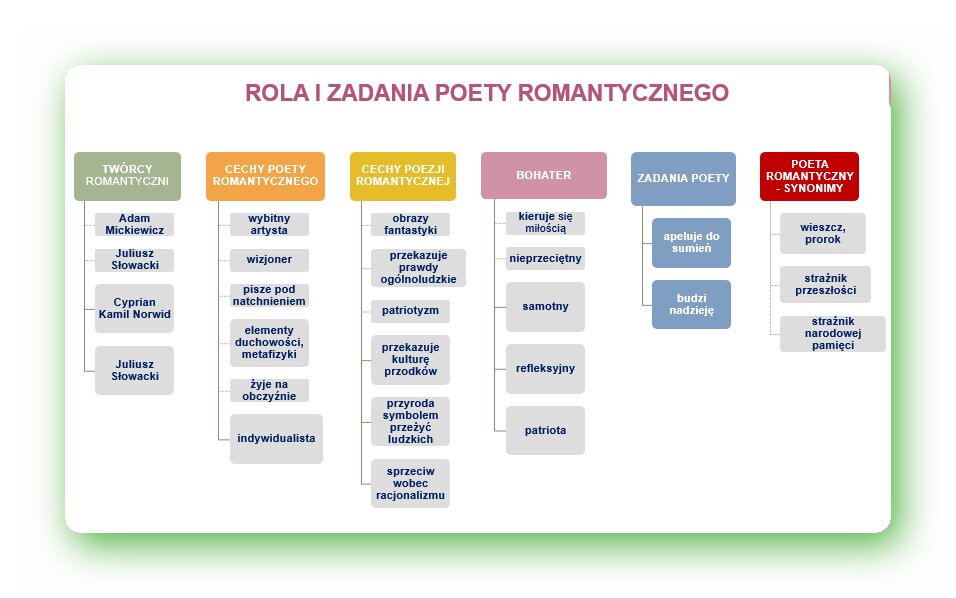 ROLA I ZADANIA POETY ROMANTYCZNEGO

TWÓRCY ROMANTYCZNI

Adam Mickiewicz

Juliusz Słowacki

Cyprian Kamil Norwid

Juliusz Słowacki

CECHY POETY ROMANTYCZNEGO

wybitny artysta

wizjoner

pisze pod natchnieniem

elementy duchowości, metafizyki

żyje na obczyźnie

indywidualista

CECHY POEZJI ROMANTYCZNEJ

obrazy fantastyki

przekazuje prawdy ogólnoludzkie

patriotyzm

przekazuje kulturę przodków

przyroda symbolem przeżyć ludzkich

sprzeciw wobec racjonalizmu

BOHATER

kieruje się miłością

nieprzeciętny

samotny

refleksyjny

patriota

ZADANIA POETY

apeluje do sumień

budzi nadzieję

POETA ROMANTYCZNY - SYNONIMY

wieszcz, prorok

strażnik przeszłości

strażnik narodowej pamięci